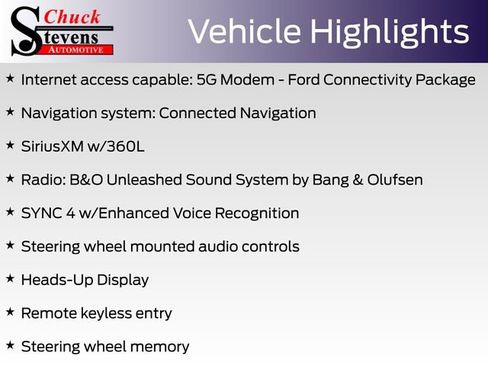 Chuck Stevens AUTOMOTIVE

Vehicle Highlights

★ Internet access capable: 5G Modem - Ford Connectivity Package

★ Navigation system: Connected Navigation

★ SiriusXM w/360L

★ Radio: B&O Unleashed Sound System by Bang & Olufsen

★ SYNC 4 w/Enhanced Voice Recognition

★ Steering wheel mounted audio controls

★ Heads-Up Display

★ Remote keyless entry

★ Steering wheel memory